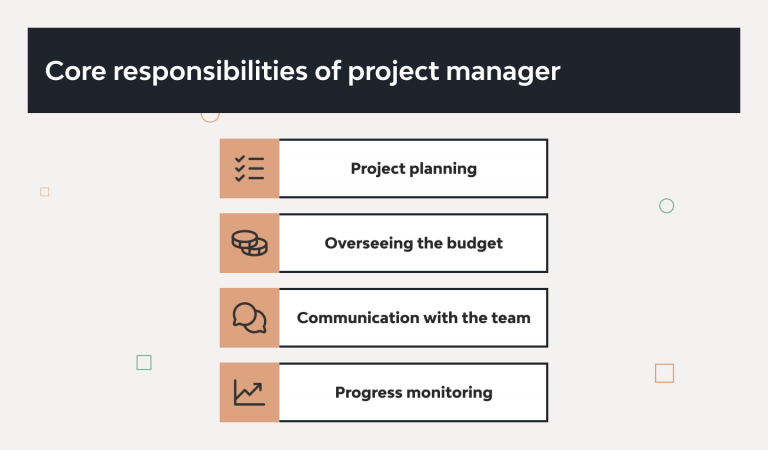 Core responsibilities of project manager

Project planning

Overseeing the budget

Communication with the team

Progress monitoring